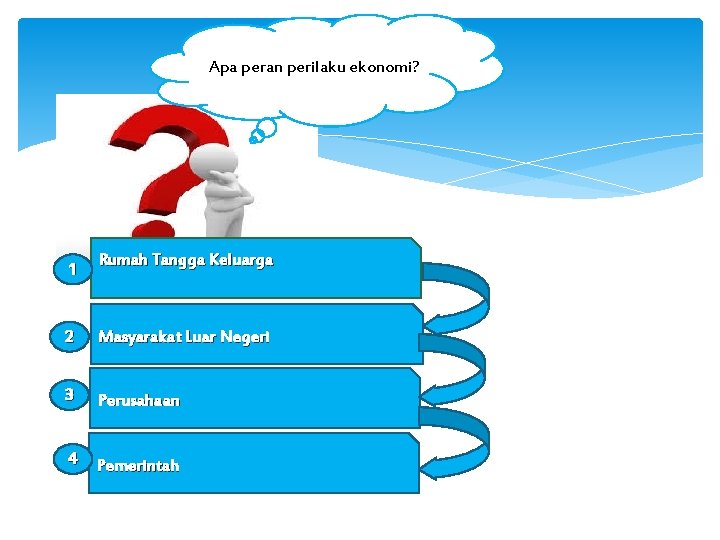 Apa peran perilaku ekonomi?

1 Rumah Tangga Keluarga

2 Masyarakat Luar Negeri

3 Perusahaan

4 Pemerintah